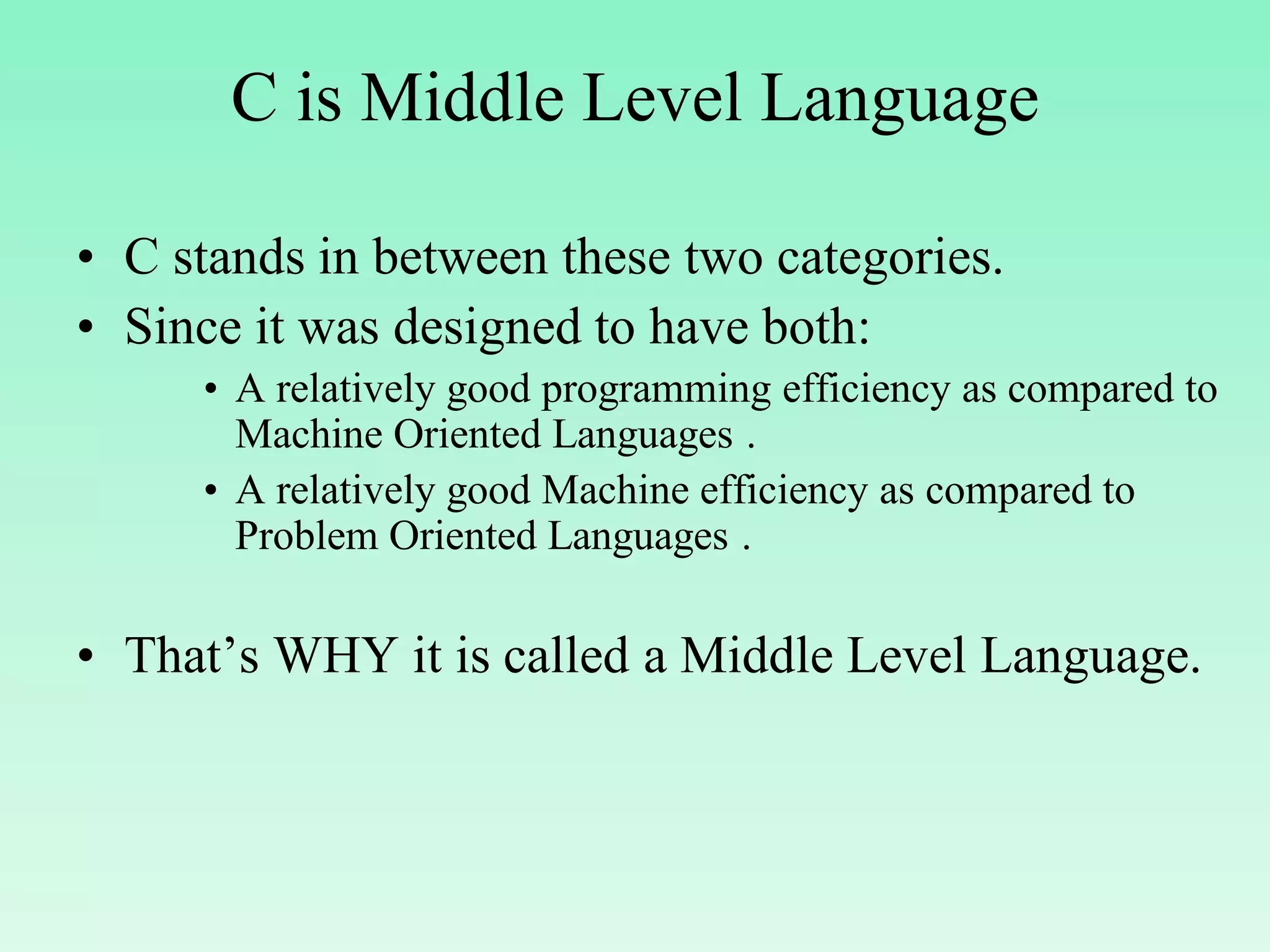 C is Middle Level Language

• C stands in between these two categories.
• Since it was designed to have both:
  • A relatively good programming efficiency as compared to Machine Oriented Languages .
  • A relatively good Machine efficiency as compared to Problem Oriented Languages .

• That’s WHY it is called a Middle Level Language.